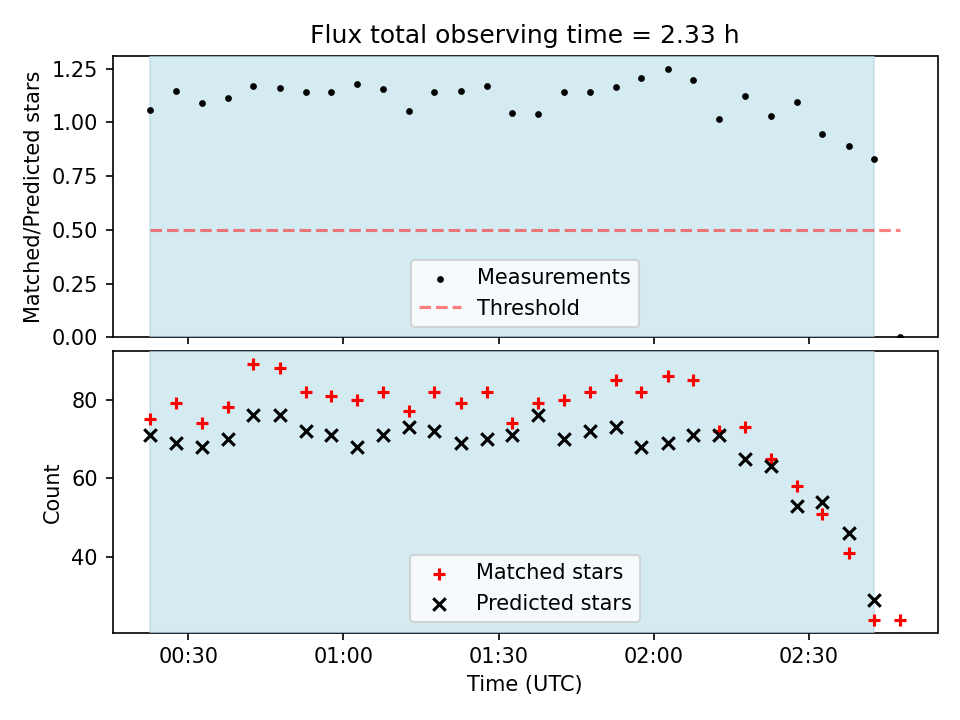 Flux total observing time = 2.33 h

Matched/Predicted stars

1.25
1.00
0.75
0.50
0.25
0.00

Measurements
Threshold

Count

80
60
40

Matched stars
Predicted stars

00:30
01:00
01:30
02:00
02:30

Time (UTC)